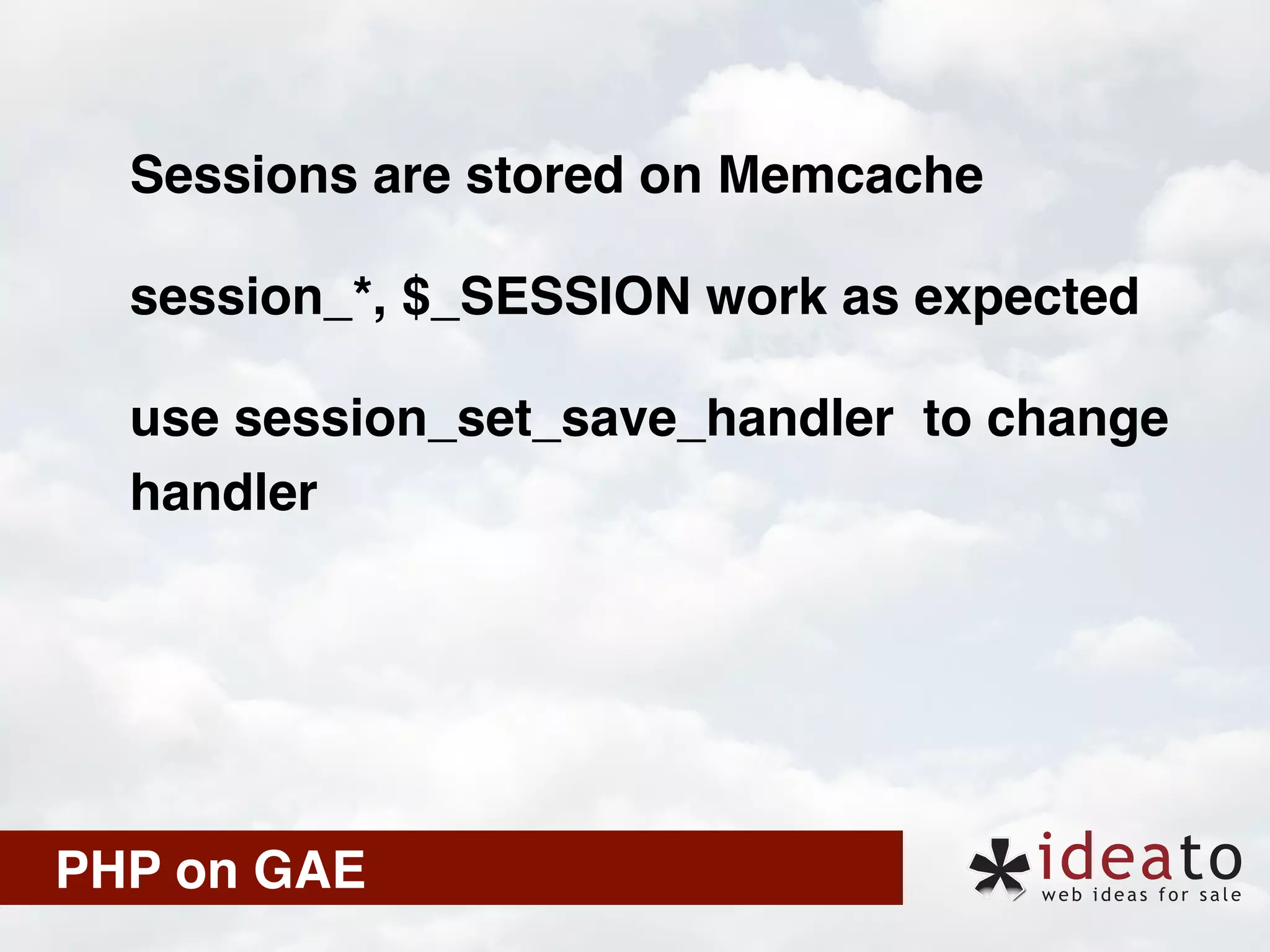 Sessions are stored on Memcache

session_*, $_SESSION work as expected

use session_set_save_handler  to change handler

PHP on GAE

ideato
web ideas for sale